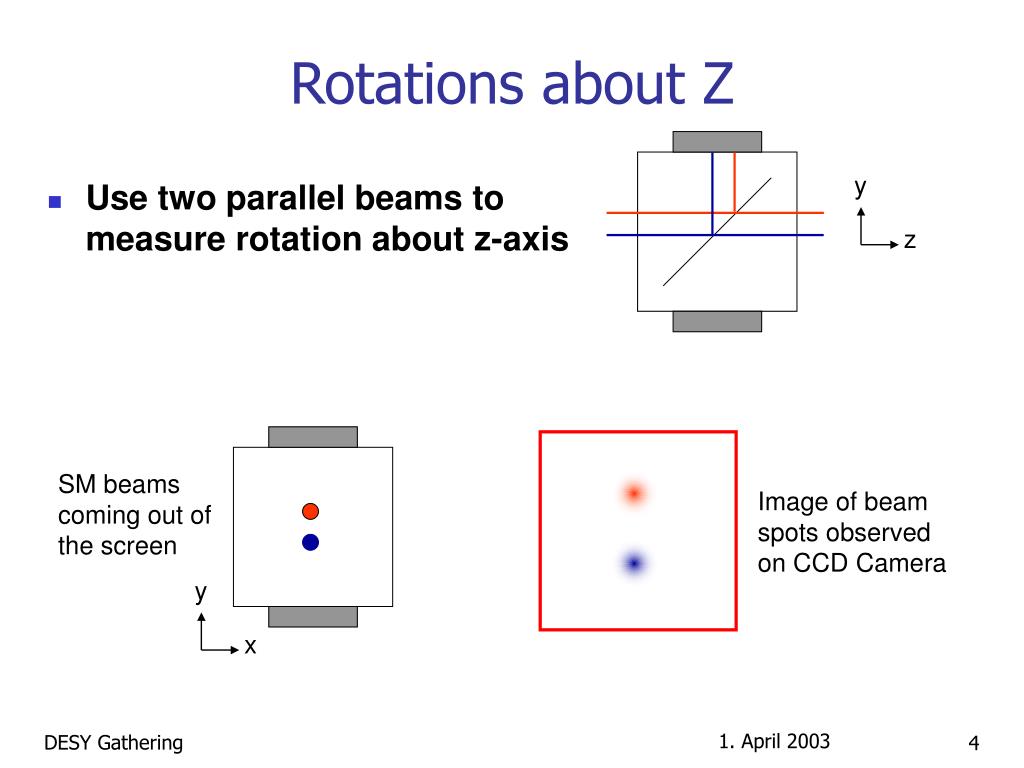 Rotations about Z

Use two parallel beams to measure rotation about z-axis

y
z

SM beams coming out of the screen

y
x

Image of beam spots observed on CCD Camera

DESY Gathering

1. April 2003

4